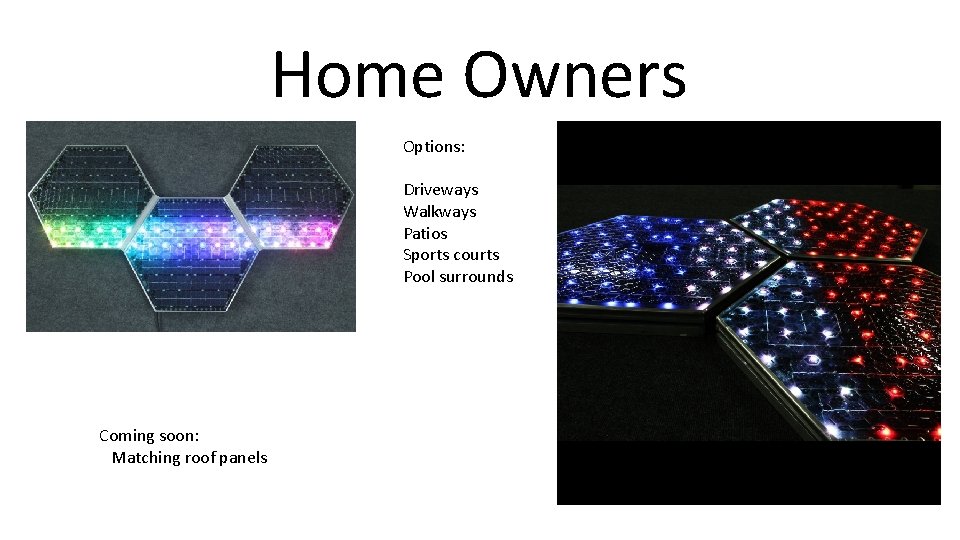 Home Owners

Options:

Driveways
Walkways
Patios
Sports courts
Pool surrounds

Coming soon:
Matching roof panels